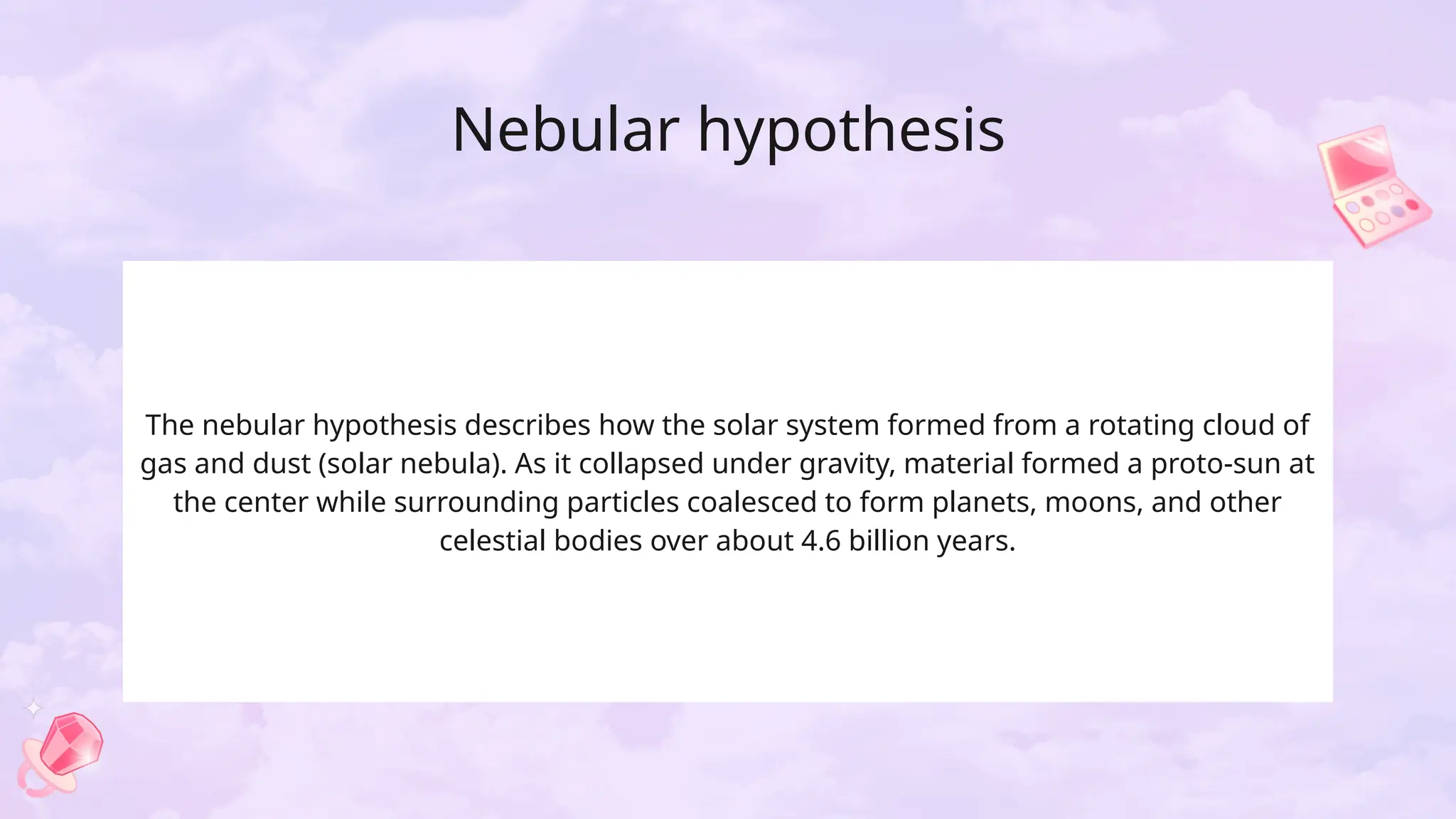 Nebular hypothesis

The nebular hypothesis describes how the solar system formed from a rotating cloud of gas and dust (solar nebula). As it collapsed under gravity, material formed a proto-sun at the center while surrounding particles coalesced to form planets, moons, and other celestial bodies over about 4.6 billion years.